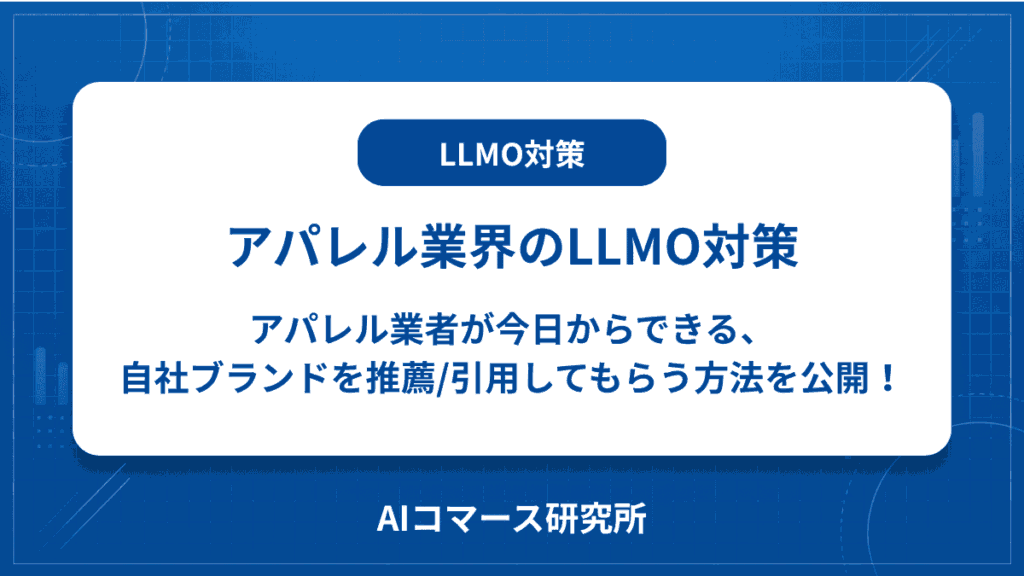 LLMO対策

アパレル業界のLLMO対策

アパレル業者が今日からできる、
自社ブランドを推薦/引用してもらう方法を公開！

AIコマース研究所